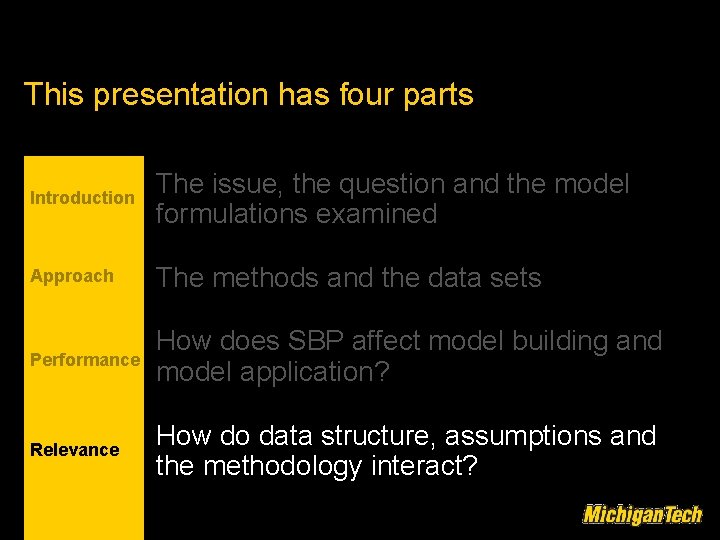 This presentation has four parts

Introduction

The issue, the question and the model formulations examined

Approach

The methods and the data sets

Performance

How does SBP affect model building and model application?

Relevance

How do data structure, assumptions and the methodology interact?

MichiganTech